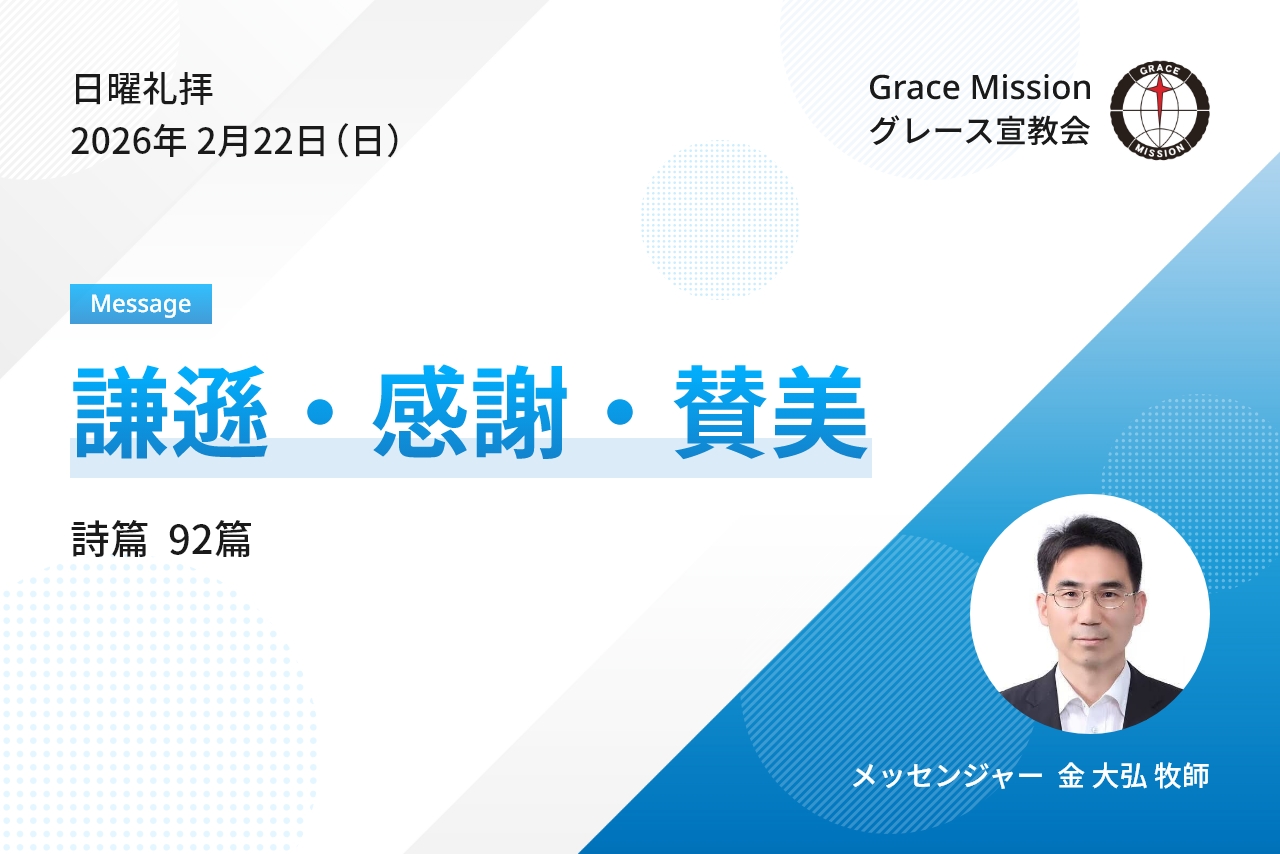 日曜礼拝
2026年 2月22日（日）

Grace Mission
グレース宣教会

GRACE
MISSION

Message

謙遜・感謝・賛美

詩篇 92篇

メッセンジャー 金 大弘 牧師